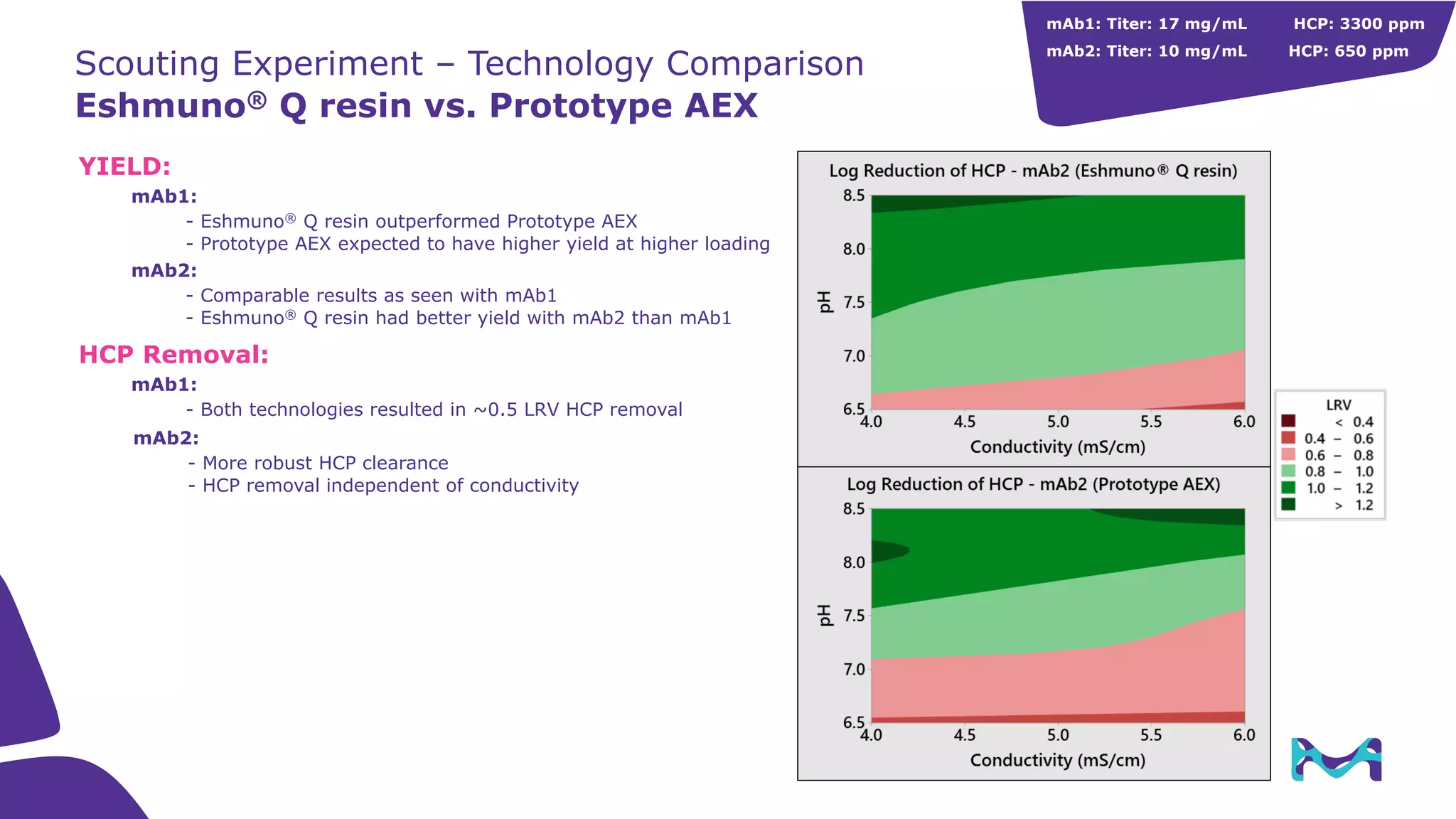 mAb1: Titer: 17 mg/mL HCP: 3300 ppm
mAb2: Titer: 10 mg/mL HCP: 650 ppm

Scouting Experiment – Technology Comparison
Eshmuno® Q resin vs. Prototype AEX

YIELD:
mAb1:
- Eshmuno® Q resin outperformed Prototype AEX
- Prototype AEX expected to have higher yield at higher loading
mAb2:
- Comparable results as seen with mAb1
- Eshmuno® Q resin had better yield with mAb2 than mAb1

HCP Removal:
mAb1:
- Both technologies resulted in ~0.5 LRV HCP removal
mAb2:
- More robust HCP clearance
- HCP removal independent of conductivity

Log Reduction of HCP - mAb2 (Eshmuno® Q resin)
8.5
8.0
7.5
7.0
6.5
pH
4.0 4.5 5.0 5.5 6.0
Conductivity (mS/cm)

Log Reduction of HCP - mAb2 (Prototype AEX)
8.5
8.0
7.5
7.0
6.5
pH
4.0 4.5 5.0 5.5 6.0
Conductivity (mS/cm)

LRV
< 0.4
0.4 – 0.6
0.6 – 0.8
0.8 – 1.0
1.0 – 1.2
> 1.2